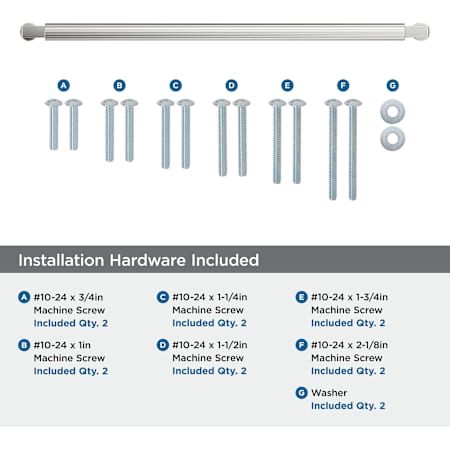 A B C D E F G

Installation Hardware Included

A #10-24 x 3/4in Machine Screw Included Qty. 2

B #10-24 x 1in Machine Screw Included Qty. 2

C #10-24 x 1-1/4in Machine Screw Included Qty. 2

D #10-24 x 1-1/2in Machine Screw Included Qty. 2

E #10-24 x 1-3/4in Machine Screw Included Qty. 2

F #10-24 x 2-1/8in Machine Screw Included Qty. 2

G Washer Included Qty. 2